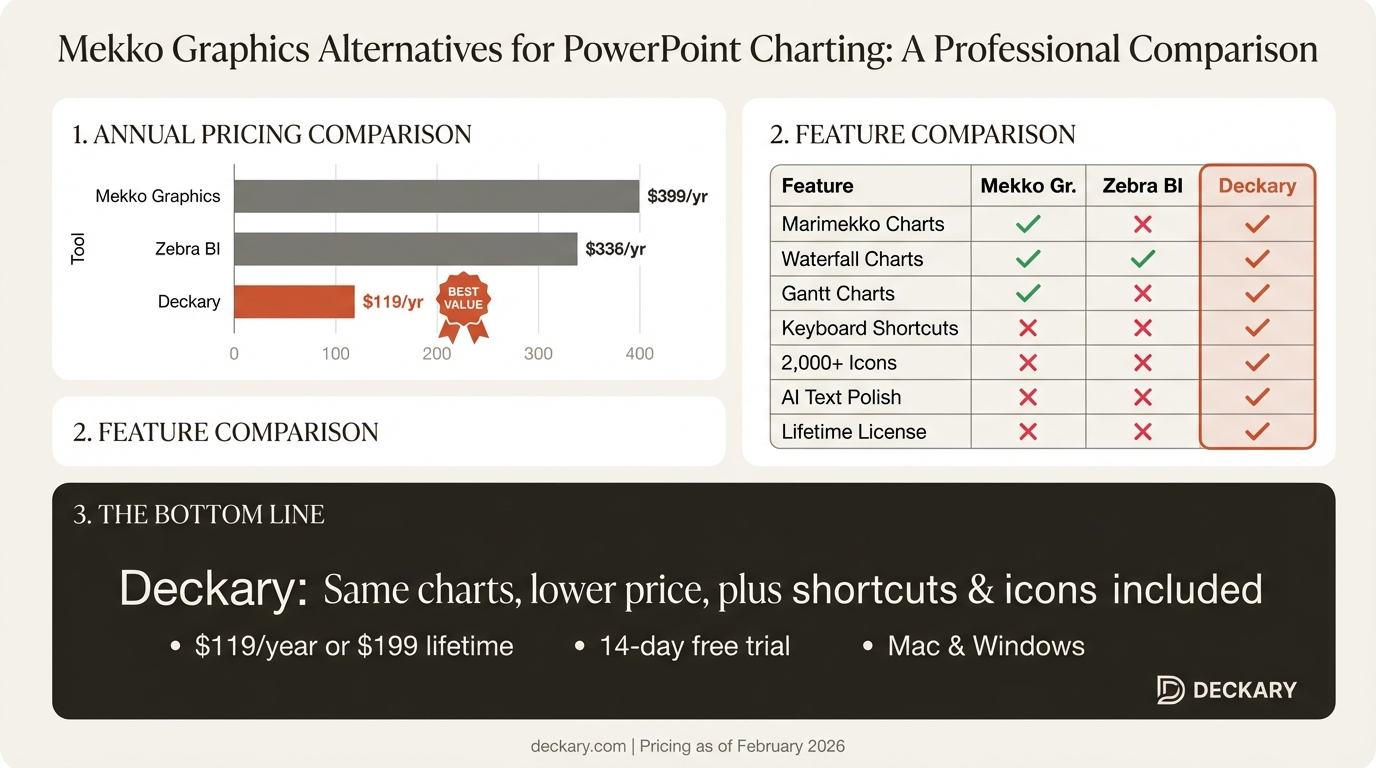 Mekko Graphics Alternatives for PowerPoint Charting: A Professional Comparison

1. ANNUAL PRICING COMPARISON

Tool

Mekko Graphics $399/yr

Zebra BI $336/yr

Deckary $119/yr

BEST VALUE

0 100 200 300 400

2. FEATURE COMPARISON

2. FEATURE COMPARISON

| Feature | Mekko Gr. | Zebra BI | Deckary |
|---|---|---|---|
| Marimekko Charts | ✓ | ✗ | ✓ |
| Waterfall Charts | ✓ | ✓ | ✓ |
| Gantt Charts | ✓ | ✗ | ✓ |
| Keyboard Shortcuts | ✗ | ✗ | ✓ |
| 2,000+ Icons | ✗ | ✗ | ✓ |
| AI Text Polish | ✗ | ✗ | ✓ |
| Lifetime License | ✗ | ✗ | ✓ |

3. THE BOTTOM LINE

Deckary: Same charts, lower price, plus shortcuts & icons included

• $119/year or $199 lifetime • 14-day free trial • Mac & Windows

DECKARY

deckary.com | Pricing as of February 2026